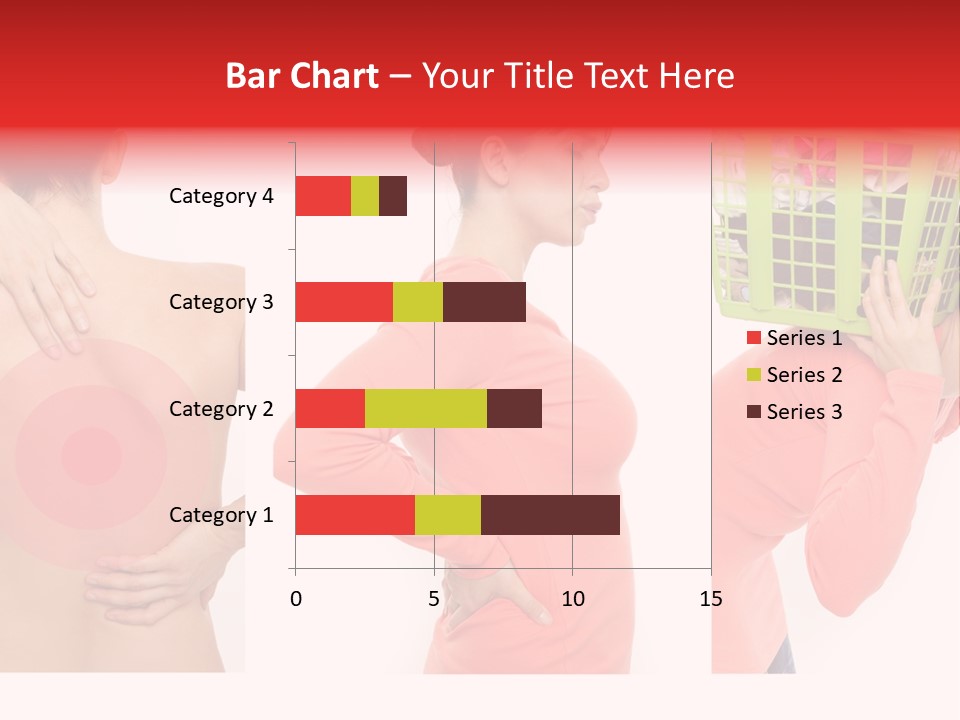 Bar Chart – Your Title Text Here

Category 4
Category 3
Category 2
Category 1

0
5
10
15

Series 1
Series 2
Series 3